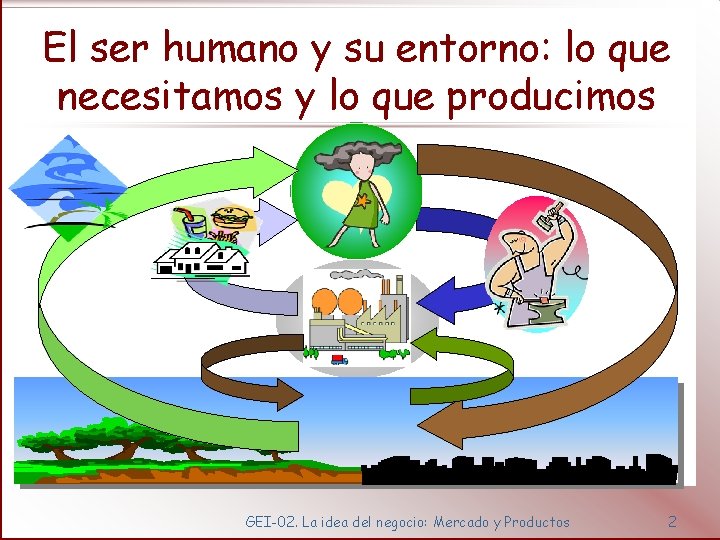 El ser humano y su entorno: lo que necesitamos y lo que producimos

GEI-02. La idea del negocio: Mercado y Productos

2